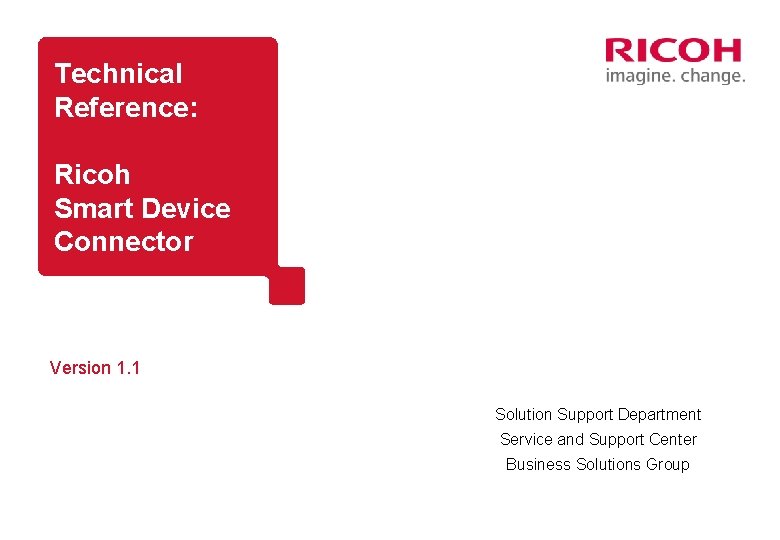 Technical Reference:

Ricoh Smart Device Connector

RICOH
imagine. change.

Version 1.1

Solution Support Department
Service and Support Center
Business Solutions Group